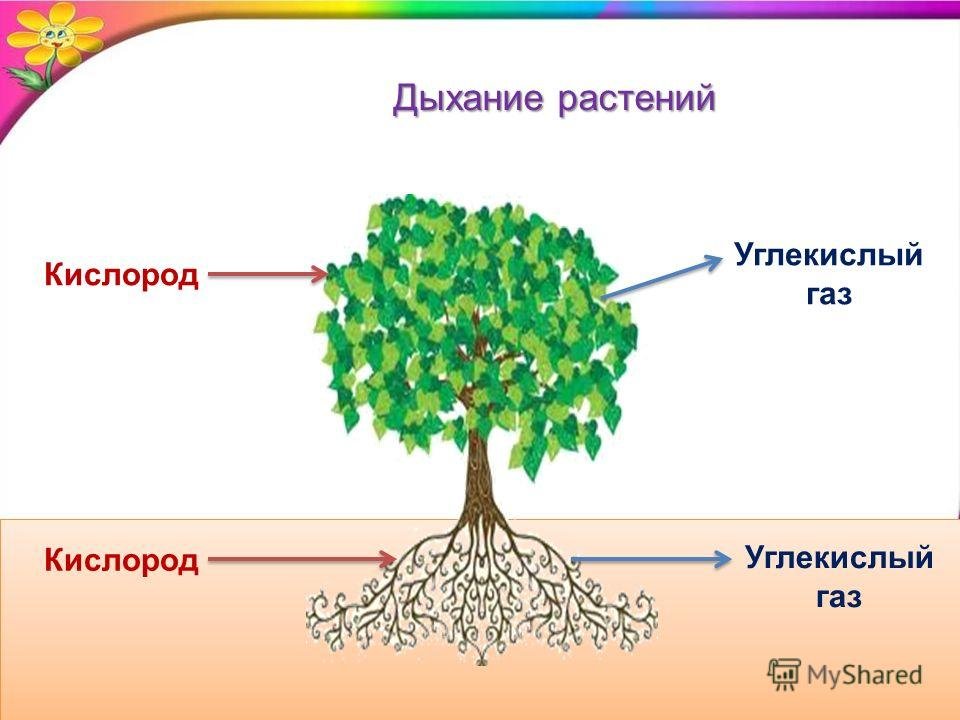 Дыхание растений

Кислород

Углекислый газ

Кислород

Углекислый газ

MyShared